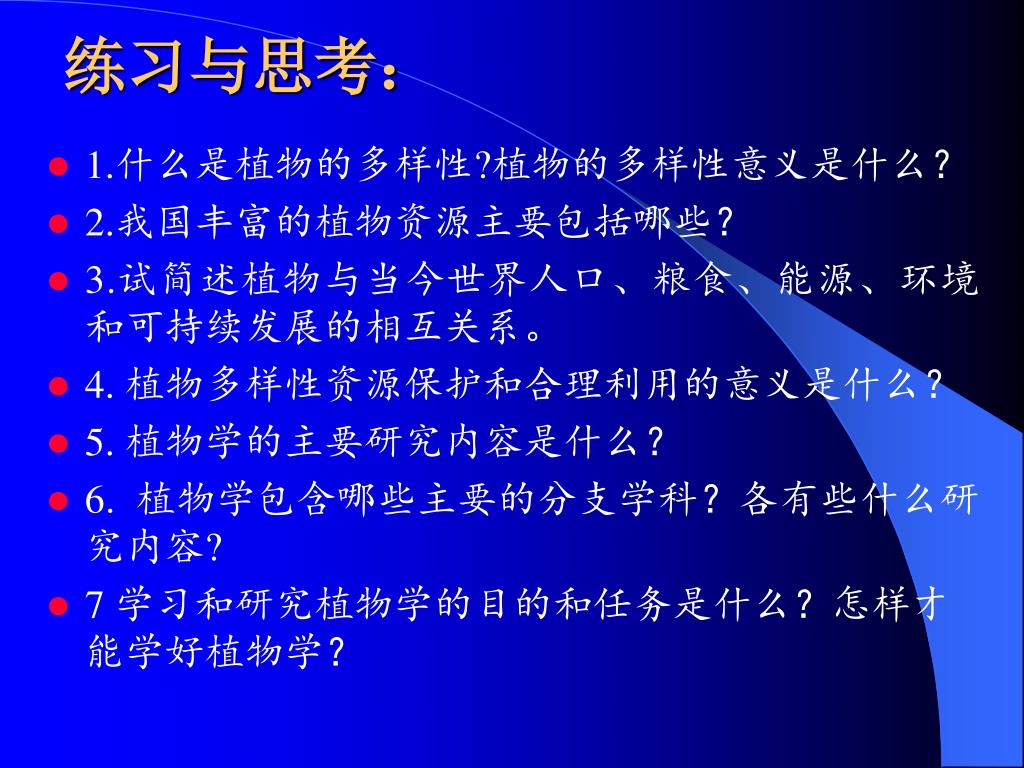 练习与思考：

1.什么是植物的多样性?植物的多样性意义是什么？

2.我国丰富的植物资源主要包括哪些？

3.试简述植物与当今世界人口、粮食、能源、环境和可持续发展的相互关系。

4. 植物多样性资源保护和合理利用的意义是什么？

5. 植物学的主要研究内容是什么？

6. 植物学包含哪些主要的分支学科？各有些什么研究内容?

7 学习和研究植物学的目的和任务是什么？怎样才能学好植物学？